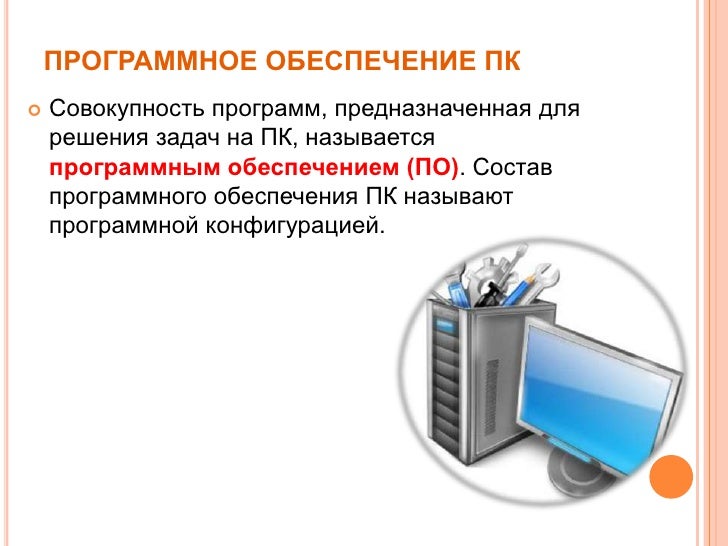 ПРОГРАММНОЕ ОБЕСПЕЧЕНИЕ ПК

Совокупность программ, предназначенная для решения задач на ПК, называется программным обеспечением (ПО). Состав программного обеспечения ПК называют программной конфигурацией.